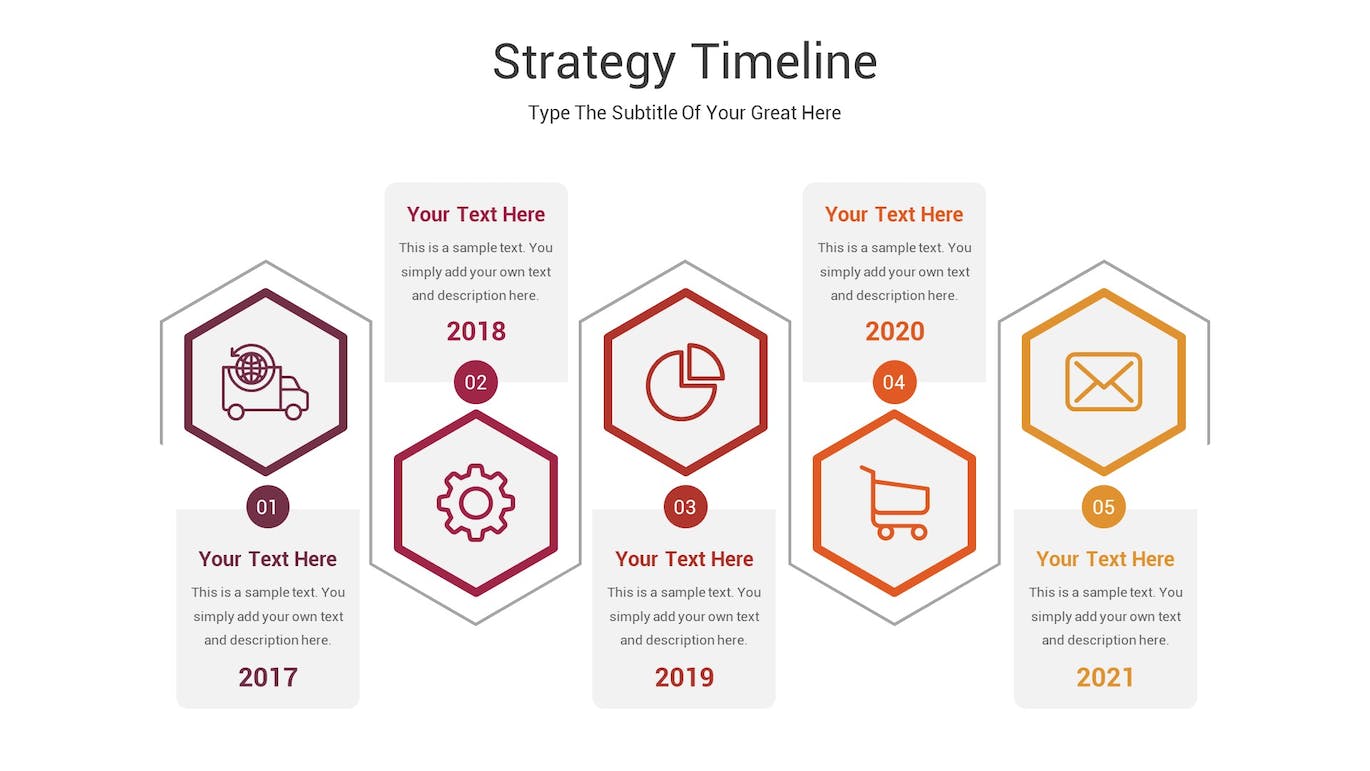 Strategy Timeline

Type The Subtitle Of Your Great Here

01

Your Text Here

This is a sample text. You simply add your own text and description here.

2017

Your Text Here

This is a sample text. You simply add your own text and description here.

2018

02

03

Your Text Here

This is a sample text. You simply add your own text and description here.

2019

Your Text Here

This is a sample text. You simply add your own text and description here.

2020

04

05

Your Text Here

This is a sample text. You simply add your own text and description here.

2021